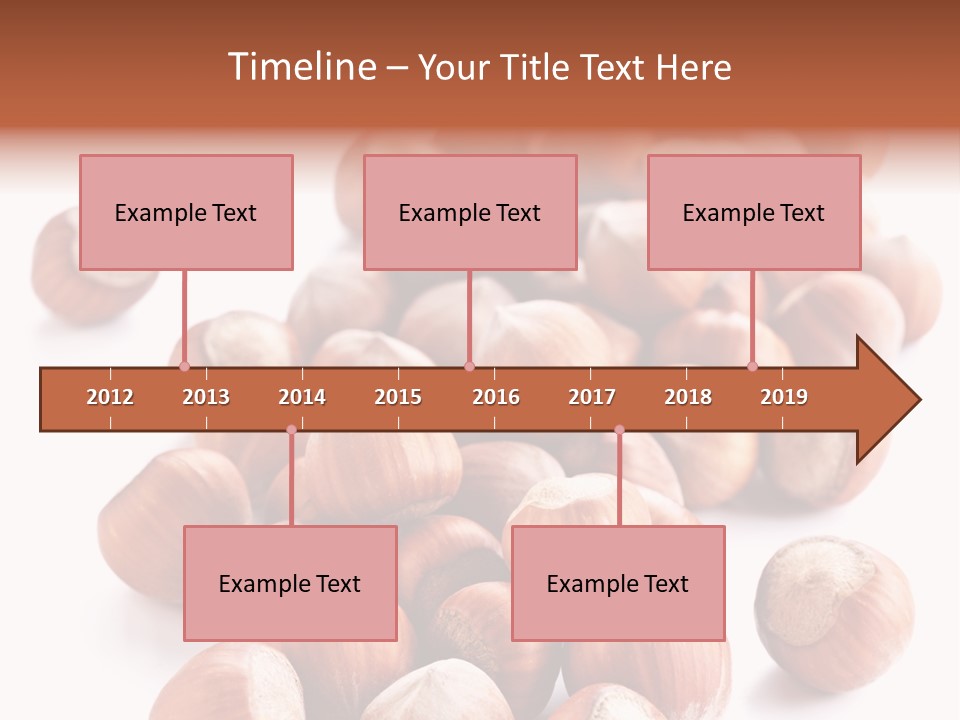 Timeline – Your Title Text Here

Example Text

Example Text

Example Text

2012 2013 2014 2015 2016 2017 2018 2019

Example Text

Example Text